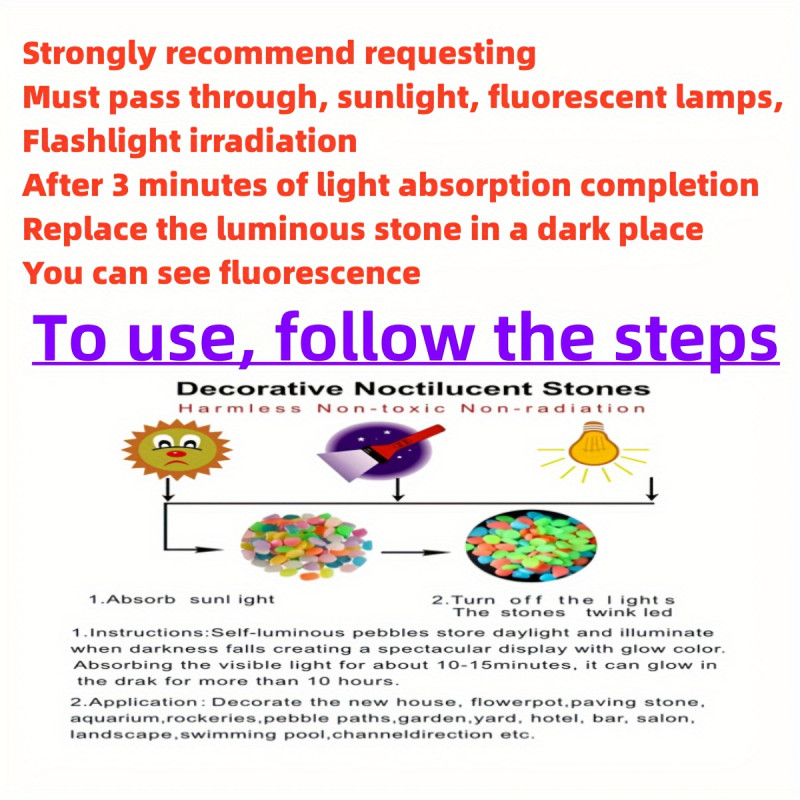 Strongly recommend requesting
Must pass through, sunlight, fluorescent lamps,
Flashlight irradiation
After 3 minutes of light absorption completion
Replace the luminous stone in a dark place
You can see fluorescence

To use, follow the steps

Decorative Noctilucent Stones
Harmless Non-toxic Non-radiation

1.Absorb sunl ight

2.Turn off the l ight s
The stones twink led

1.Instructions:Self-luminous pebbles store daylight and illuminate when darkness falls creating a spectacular display with glow color. Absorbing the visible light for about 10-15minutes, it can glow in the drak for more than 10 hours.

2.Application: Decorate the new house, flowerpot,paving stone, aquarium,rockeries,pebble paths,garden,yard, hotel, bar, salon, landscape,swimming pool,channeldirection etc.